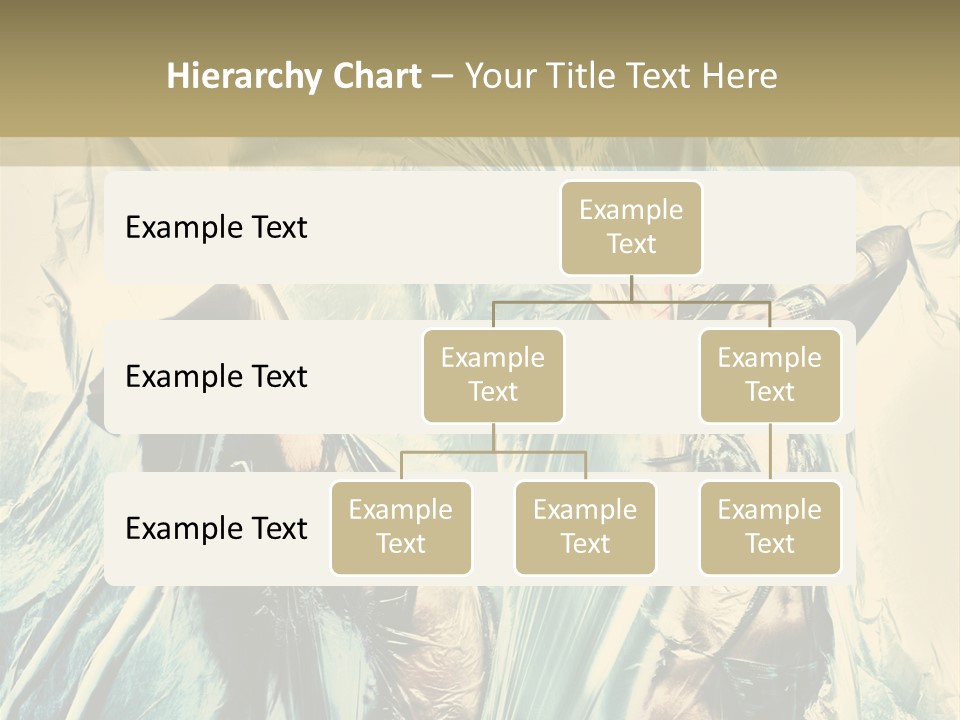 Hierarchy Chart – Your Title Text Here

Example Text

Example Text

Example Text

Example Text

Example Text

Example Text

Example Text

Example Text

Example Text